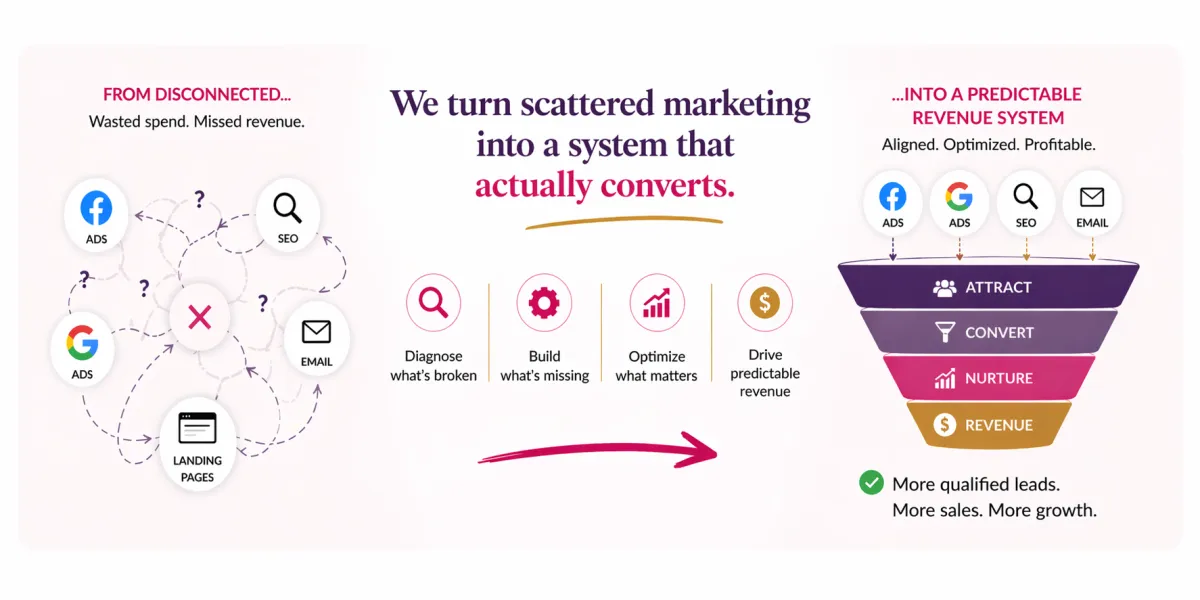 FROM DISCONNECTED...
Wasted spend. Missed revenue.

ADS
?
SEO
?
?
?
ADS
EMAIL
LANDING PAGES

We turn scattered marketing into a system that actually converts.

Diagnose what's broken

Build what's missing

Optimize what matters

Drive predictable revenue

...INTO A PREDICTABLE REVENUE SYSTEM
Aligned. Optimized. Profitable.

ADS
ADS
SEO
EMAIL

ATTRACT
CONVERT
NURTURE
REVENUE

More qualified leads.
More sales. More growth.